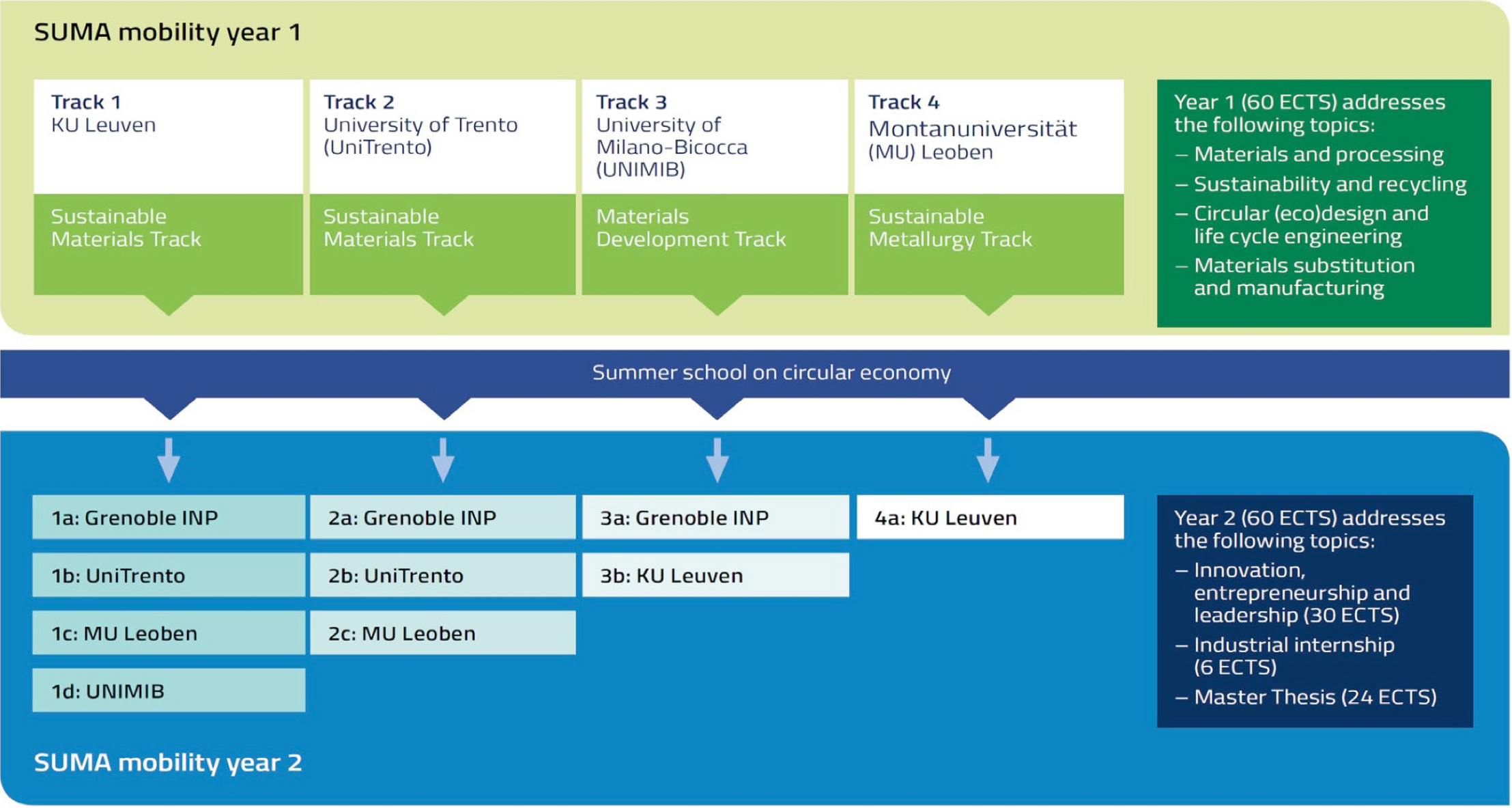 SUMA mobility year 1

Track 1
KU Leuven

Sustainable Materials Track

Track 2
University of Trento (UniTrento)

Sustainable Materials Track

Track 3
University of Milano-Bicocca (UNIMIB)

Materials Development Track

Track 4
Montanuniversität (MU) Leoben

Sustainable Metallurgy Track

Year 1 (60 ECTS) addresses the following topics:
– Materials and processing
– Sustainability and recycling
– Circular (eco)design and life cycle engineering
– Materials substitution and manufacturing

Summer school on circular economy

1a: Grenoble INP

1b: UniTrento

1c: MU Leoben

1d: UNIMIB

2a: Grenoble INP

2b: UniTrento

2c: MU Leoben

3a: Grenoble INP

3b: KU Leuven

4a: KU Leuven

Year 2 (60 ECTS) addresses the following topics:
– Innovation, entrepreneurship and leadership (30 ECTS)
– Industrial internship (6 ECTS)
– Master Thesis (24 ECTS)

SUMA mobility year 2